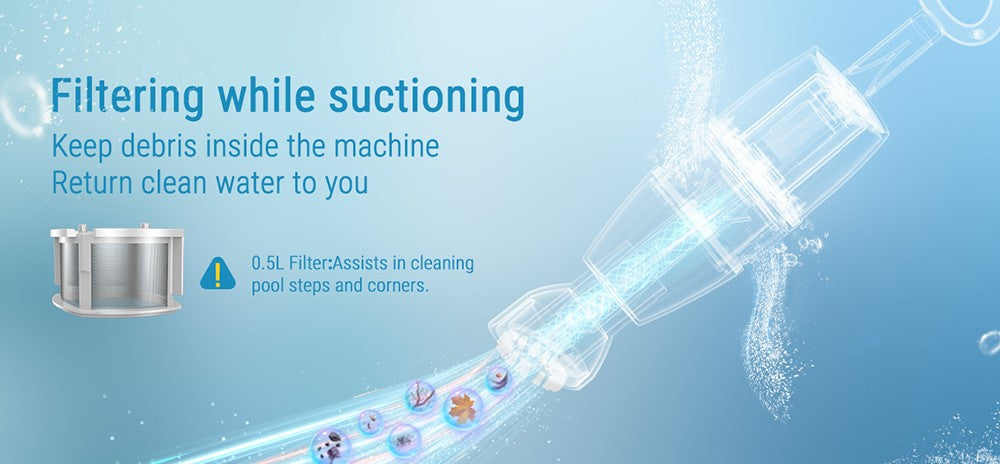 Filtering while suctioning
Keep debris inside the machine
Return clean water to you

0.5L Filter:Assists in cleaning pool steps and corners.